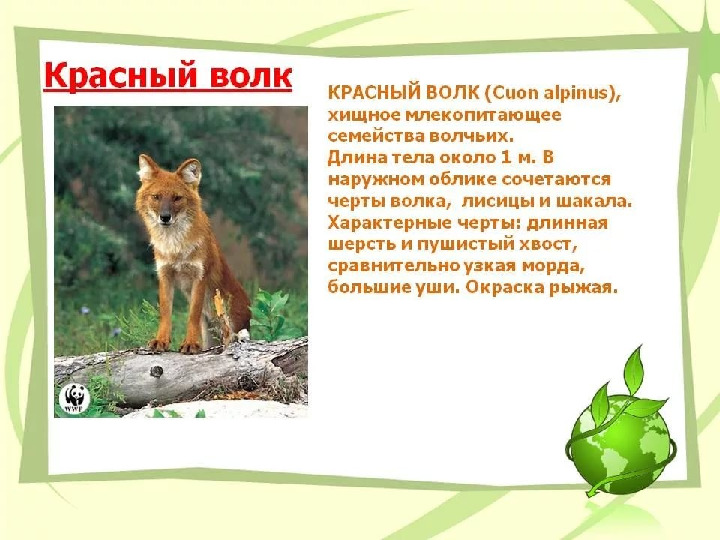 Красный волк

WWF

КРАСНЫЙ ВОЛК (Cuon alpinus), хищное млекопитающее семейства волчьих.
Длина тела около 1 м. В наружном облике сочетаются черты волка, лисицы и шакала.
Характерные черты: длинная шерсть и пушистый хвост, сравнительно узкая морда, большие уши. Окраска рыжая.